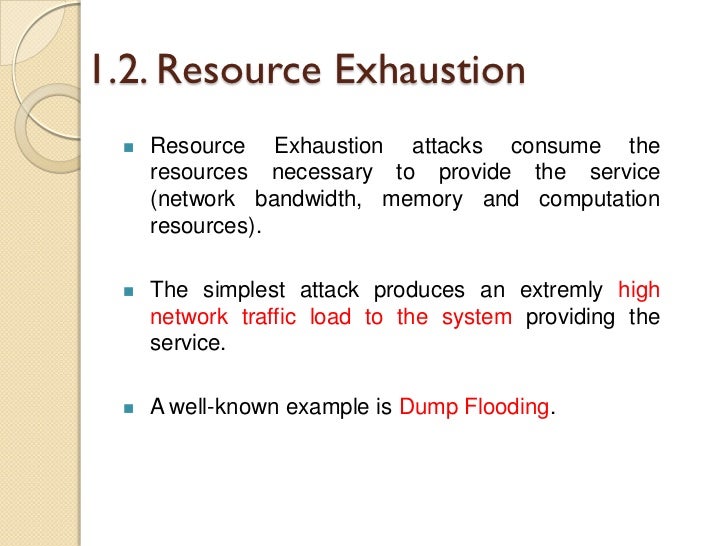 1.2. Resource Exhaustion

Resource Exhaustion attacks consume the resources necessary to provide the service (network bandwidth, memory and computation resources).

The simplest attack produces an extremly high network traffic load to the system providing the service.

A well-known example is Dump Flooding.